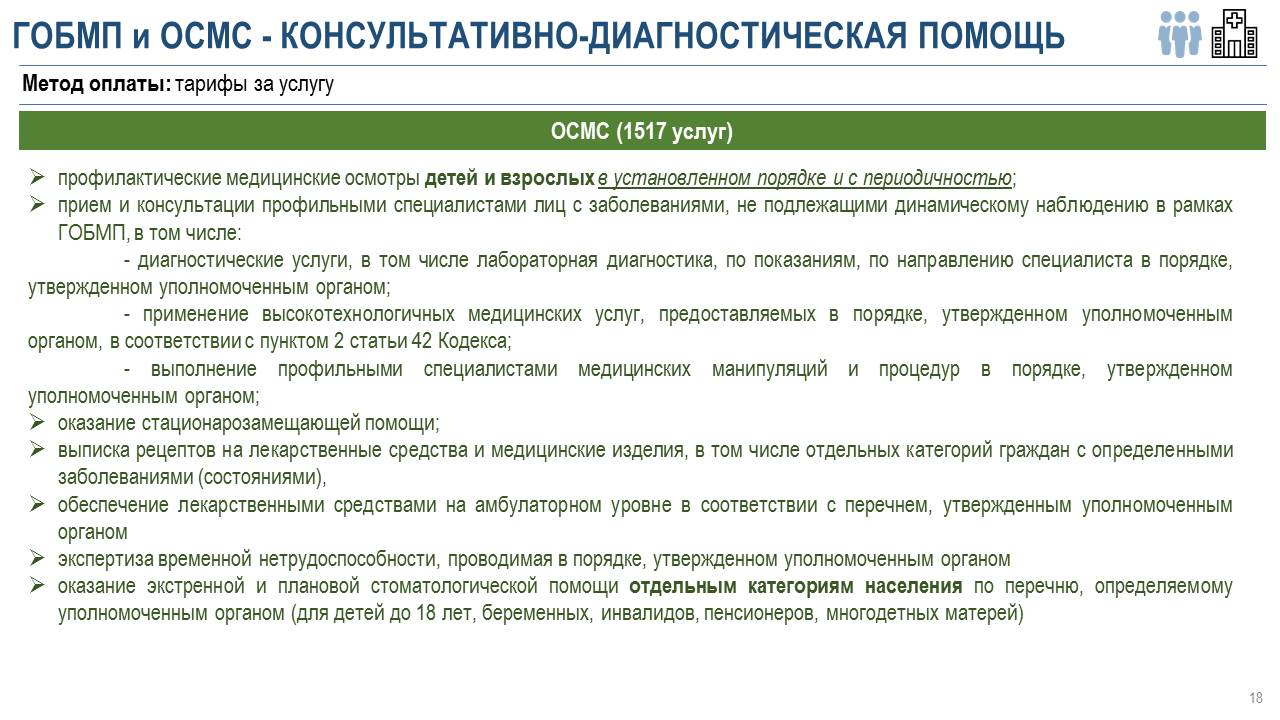 ГОБМП и ОСМС - КОНСУЛЬТАТИВНО-ДИАГНОСТИЧЕСКАЯ ПОМОЩЬ

Метод оплаты: тарифы за услугу

ОСМС (1517 услуг)

➢ профилактические медицинские осмотры детей и взрослых в установленном порядке и с периодичностью;
➢ прием и консультации профильными специалистами лиц с заболеваниями, не подлежащими динамическому наблюдению в рамках ГОБМП, в том числе:
- диагностические услуги, в том числе лабораторная диагностика, по показаниям, по направлению специалиста в порядке, утвержденном уполномоченным органом;
- применение высокотехнологичных медицинских услуг, предоставляемых в порядке, утвержденном уполномоченным органом, в соответствии с пунктом 2 статьи 42 Кодекса;
- выполнение профильными специалистами медицинских манипуляций и процедур в порядке, утвержденном уполномоченным органом;
➢ оказание стационарозамещающей помощи;
➢ выписка рецептов на лекарственные средства и медицинские изделия, в том числе отдельных категорий граждан с определенными заболеваниями (состояниями),
➢ обеспечение лекарственными средствами на амбулаторном уровне в соответствии с перечнем, утвержденным уполномоченным органом
➢ экспертиза временной нетрудоспособности, проводимая в порядке, утвержденном уполномоченным органом
➢ оказание экстренной и плановой стоматологической помощи отдельным категориям населения по перечню, определяемому уполномоченным органом (для детей до 18 лет, беременных, инвалидов, пенсионеров, многодетных матерей)

18